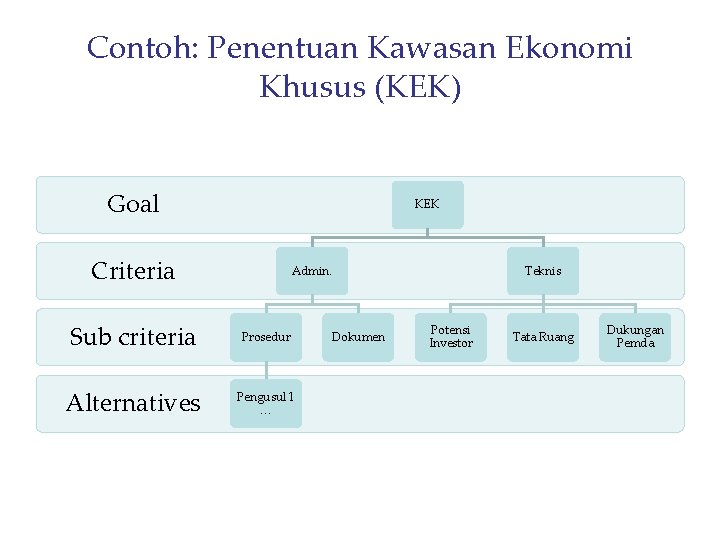 Contoh: Penentuan Kawasan Ekonomi Khusus (KEK)

Goal

KEK

Criteria

Admin.

Teknis

Sub criteria

Prosedur

Dokumen

Potensi Investor

Tata Ruang

Dukungan Pemda

Alternatives

Pengusul 1 …